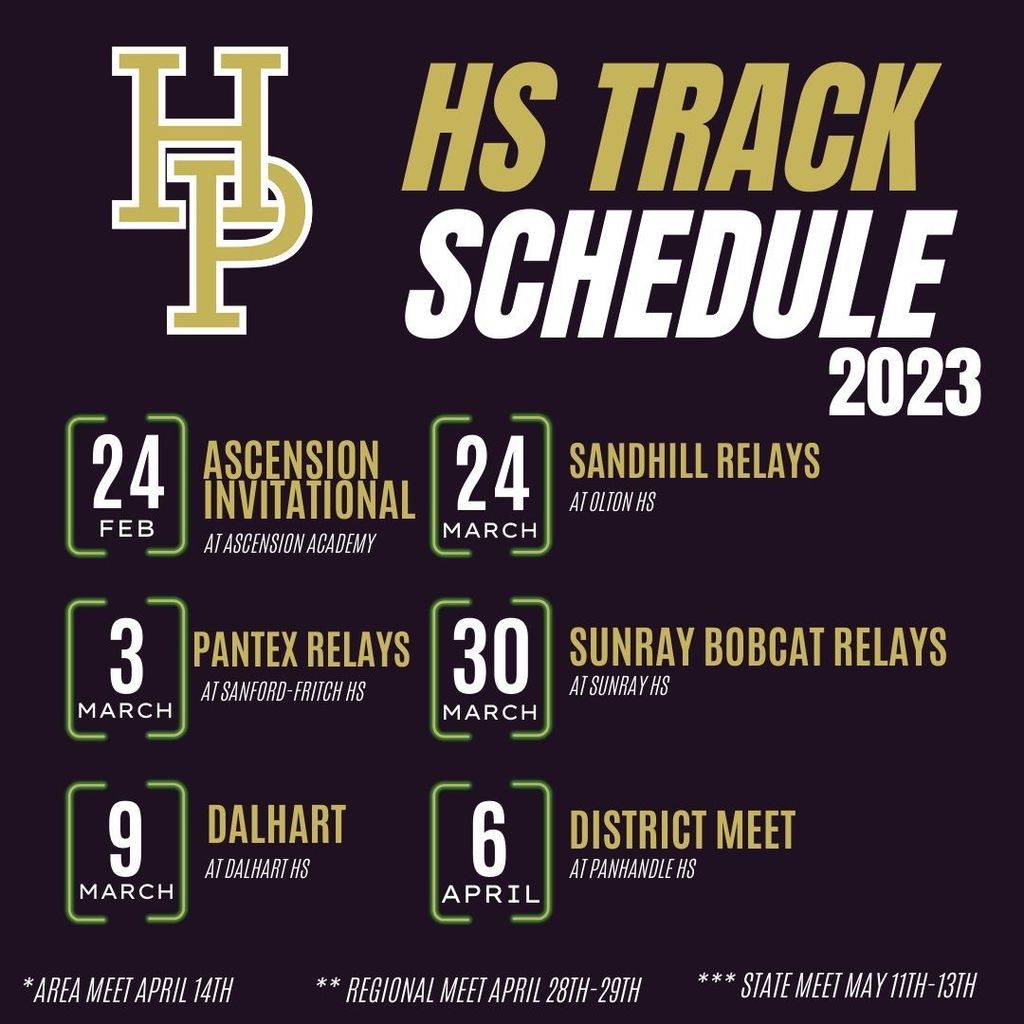 HP

HS TRACK SCHEDULE 2023

24 FEB
ASCENSION INVITATIONAL
AT ASCENSION ACADEMY

3 MARCH
PANTEX RELAYS
AT SANFORD-FRITCH HS

9 MARCH
DALHART
AT DALHART HS

24 MARCH
SANDHILL RELAYS
AT OLTON HS

30 MARCH
SUNRAY BOBCAT RELAYS
AT SUNRAY HS

6 APRIL
DISTRICT MEET
AT PANHANDLE HS

*AREA MEET APRIL 14TH ** REGIONAL MEET APRIL 28TH-29TH *** STATE MEET MAY 11TH-13TH